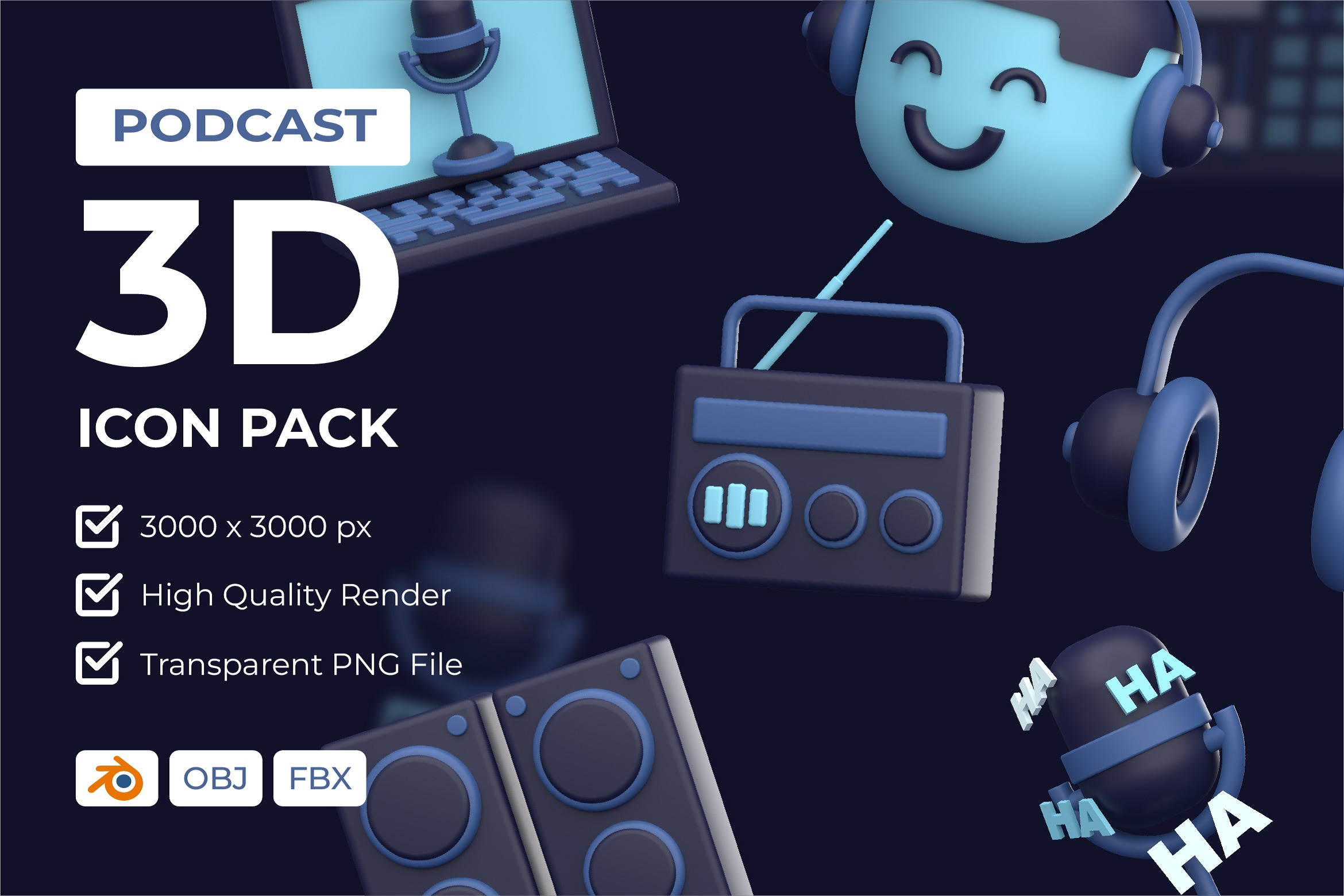 PODCAST
3D
ICON PACK

3000 x 3000 px
High Quality Render
Transparent PNG File

OBJ FBX

HA HA HA HA